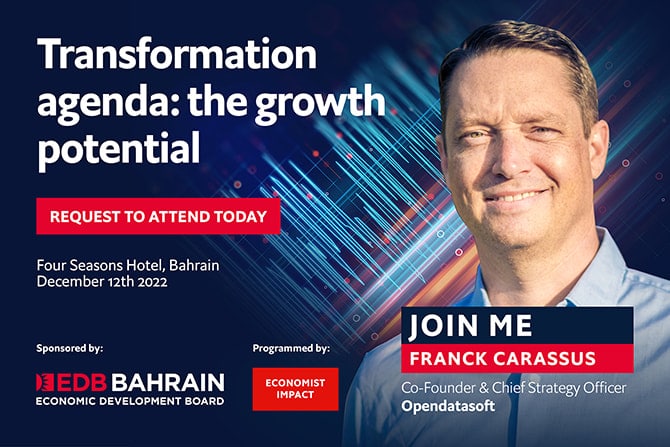 Transformation agenda: the growth potential

REQUEST TO ATTEND TODAY

Four Seasons Hotel, Bahrain
December 12th 2022

Sponsored by:

EDB BAHRAIN
ECONOMIC DEVELOPMENT BOARD

Programmed by:

ECONOMIST IMPACT

JOIN ME
FRANCK CARASSUS
Co-Founder & Chief Strategy Officer
Opendatasoft